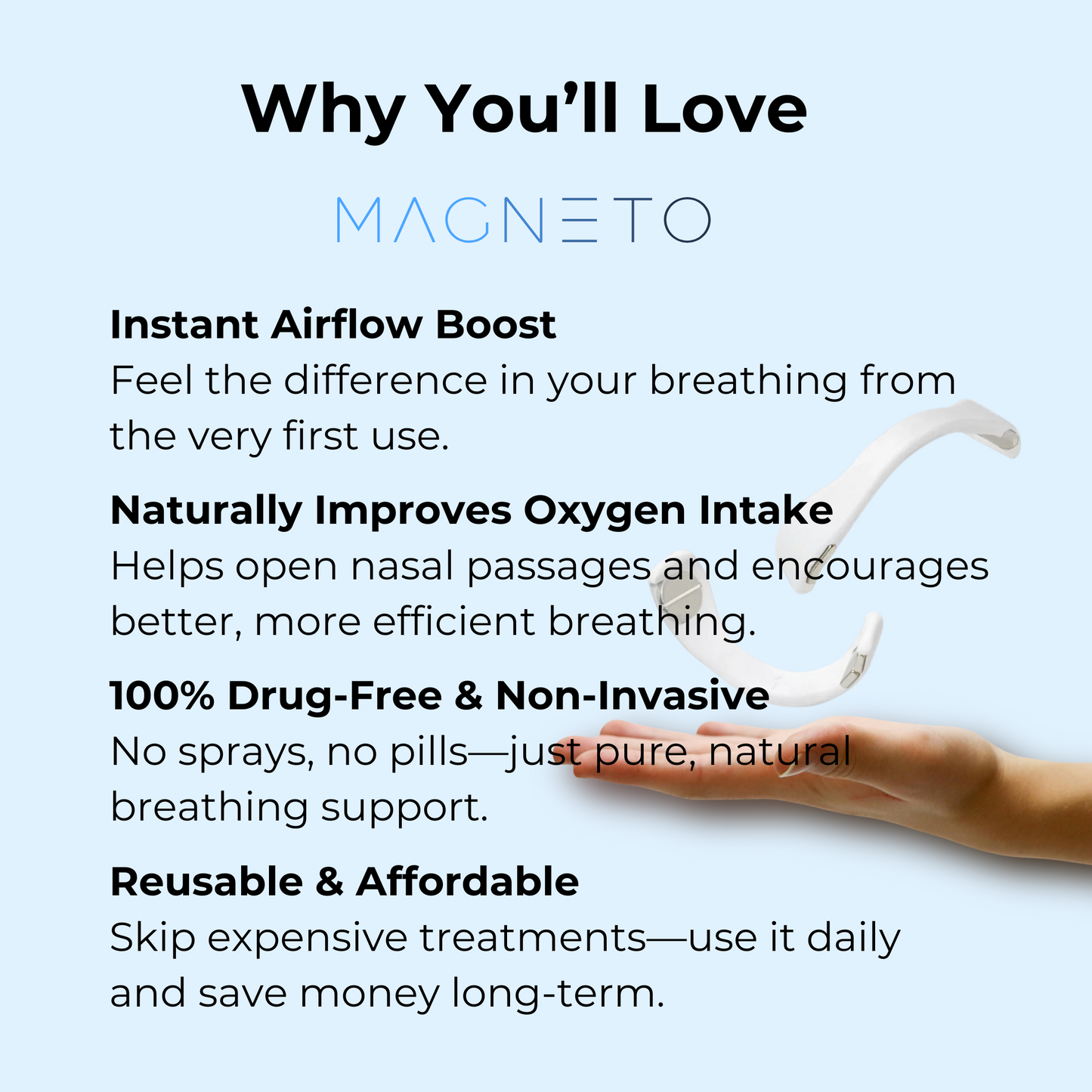 Why You’ll Love

MAGNETO

Instant Airflow Boost
Feel the difference in your breathing from the very first use.

Naturally Improves Oxygen Intake
Helps open nasal passages and encourages better, more efficient breathing.

100% Drug-Free & Non-Invasive
No sprays, no pills—just pure, natural breathing support.

Reusable & Affordable
Skip expensive treatments—use it daily and save money long-term.